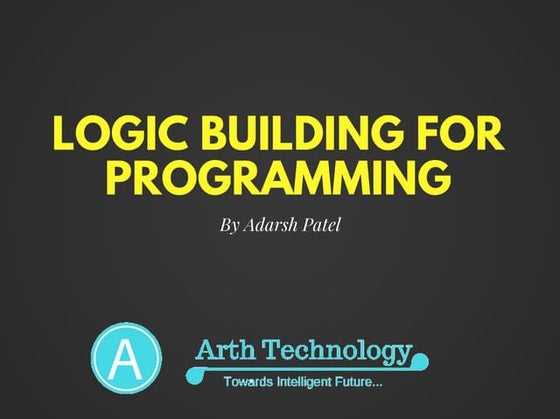 LOGIC BUILDING FOR PROGRAMMING

By Adarsh Patel

A

Arth Technology

Towards Intelligent Future...